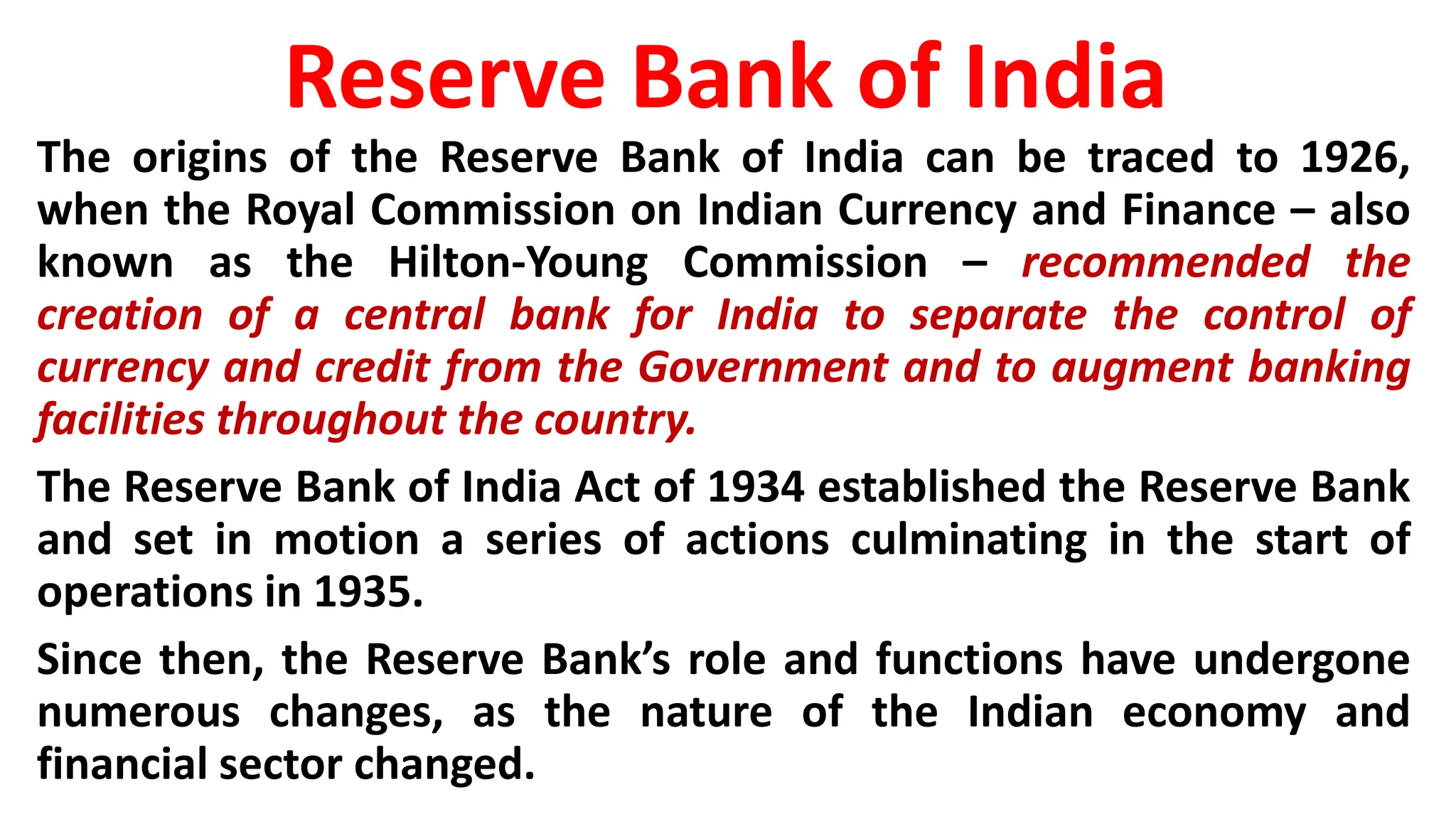 Reserve Bank of India

The origins of the Reserve Bank of India can be traced to 1926, when the Royal Commission on Indian Currency and Finance – also known as the Hilton-Young Commission – recommended the creation of a central bank for India to separate the control of currency and credit from the Government and to augment banking facilities throughout the country.

The Reserve Bank of India Act of 1934 established the Reserve Bank and set in motion a series of actions culminating in the start of operations in 1935.

Since then, the Reserve Bank's role and functions have undergone numerous changes, as the nature of the Indian economy and financial sector changed.